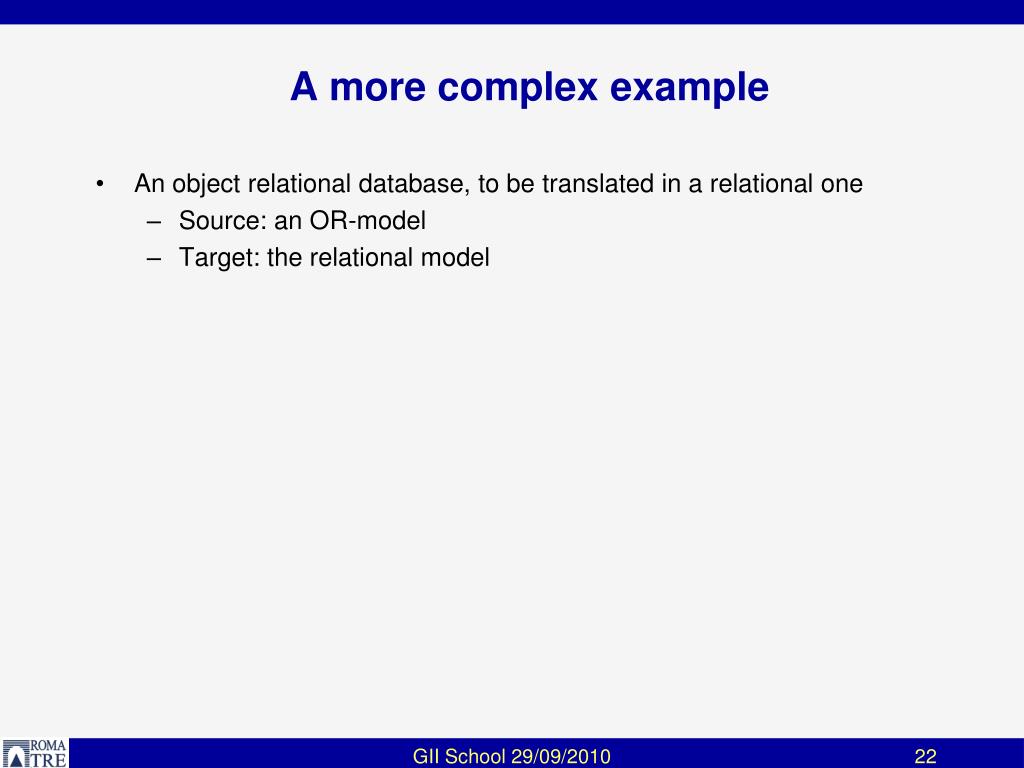 A more complex example

• An object relational database, to be translated in a relational one
– Source: an OR-model
– Target: the relational model

ROMA TRE

GII School 29/09/2010

22